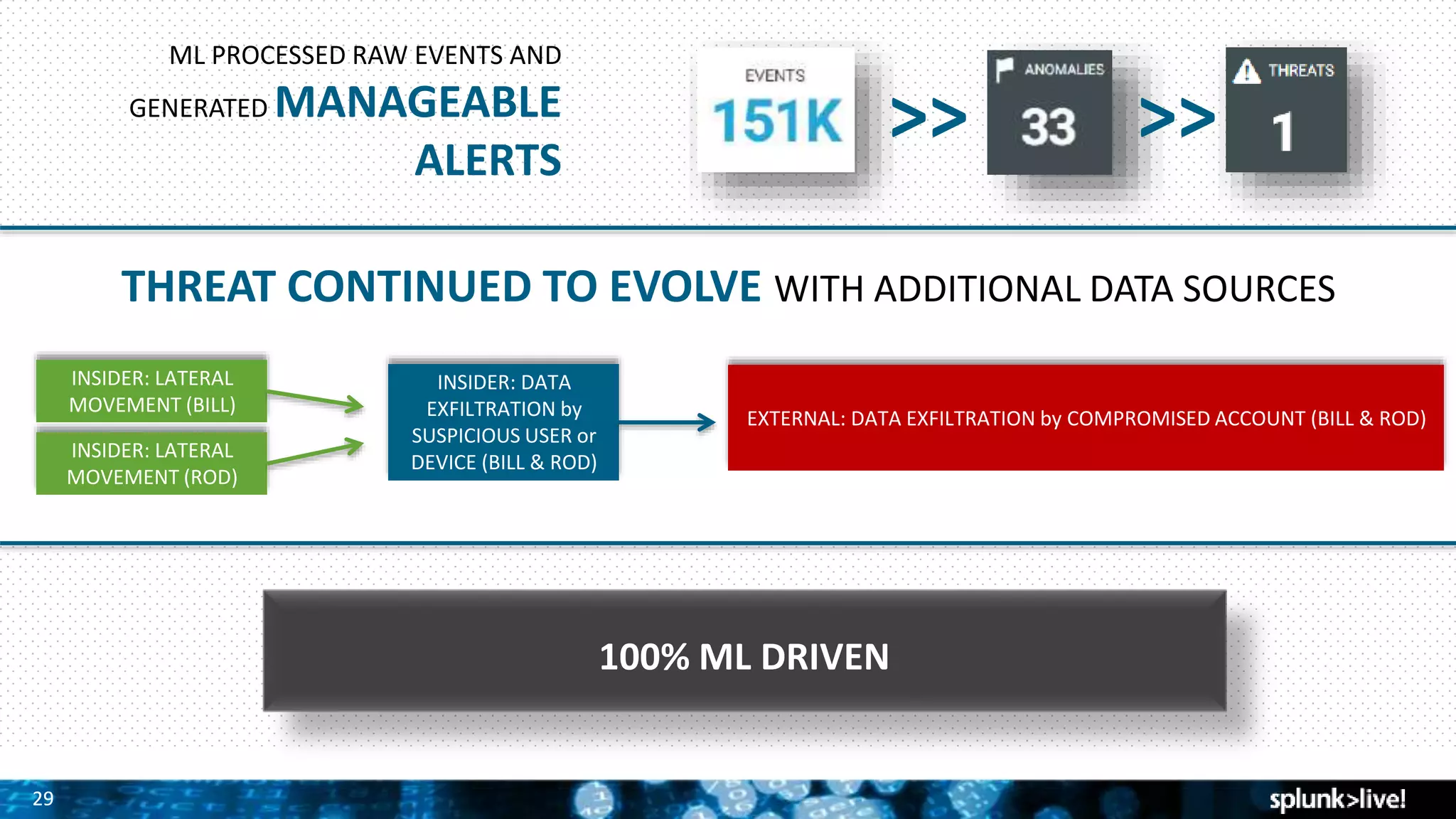 ML PROCESSED RAW EVENTS AND GENERATED MANAGEABLE ALERTS

EVENTS
151K
>>
ANOMALIES
33
>>
THREATS
1

THREAT CONTINUED TO EVOLVE WITH ADDITIONAL DATA SOURCES

INSIDER: LATERAL MOVEMENT (BILL)

INSIDER: LATERAL MOVEMENT (ROD)

INSIDER: DATA EXFILTRATION by SUSPICIOUS USER or DEVICE (BILL & ROD)

EXTERNAL: DATA EXFILTRATION by COMPROMISED ACCOUNT (BILL & ROD)

100% ML DRIVEN

29

splunk>live!